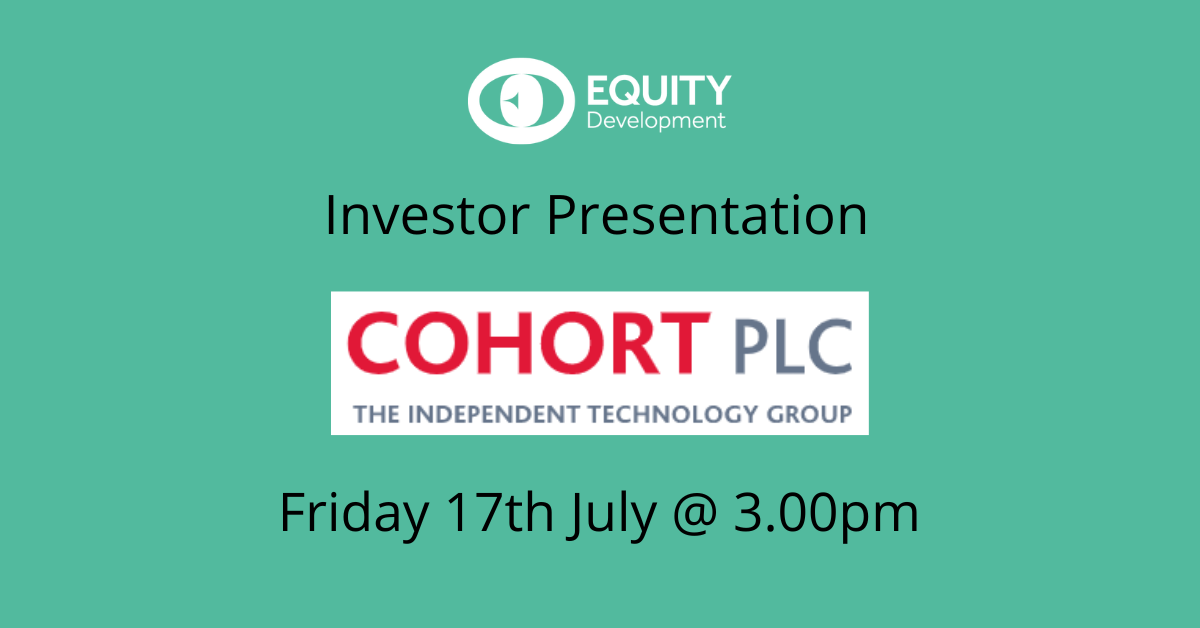 EQUITY
Development

Investor Presentation

COHORT PLC
THE INDEPENDENT TECHNOLOGY GROUP

Friday 17th July @ 3.00pm